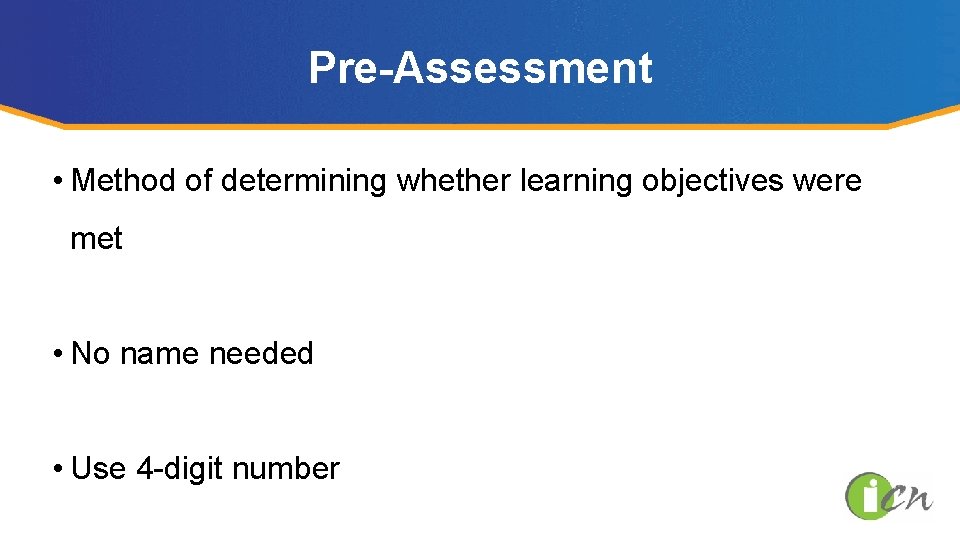 Pre-Assessment

• Method of determining whether learning objectives were met

• No name needed

• Use 4-digit number

iCN